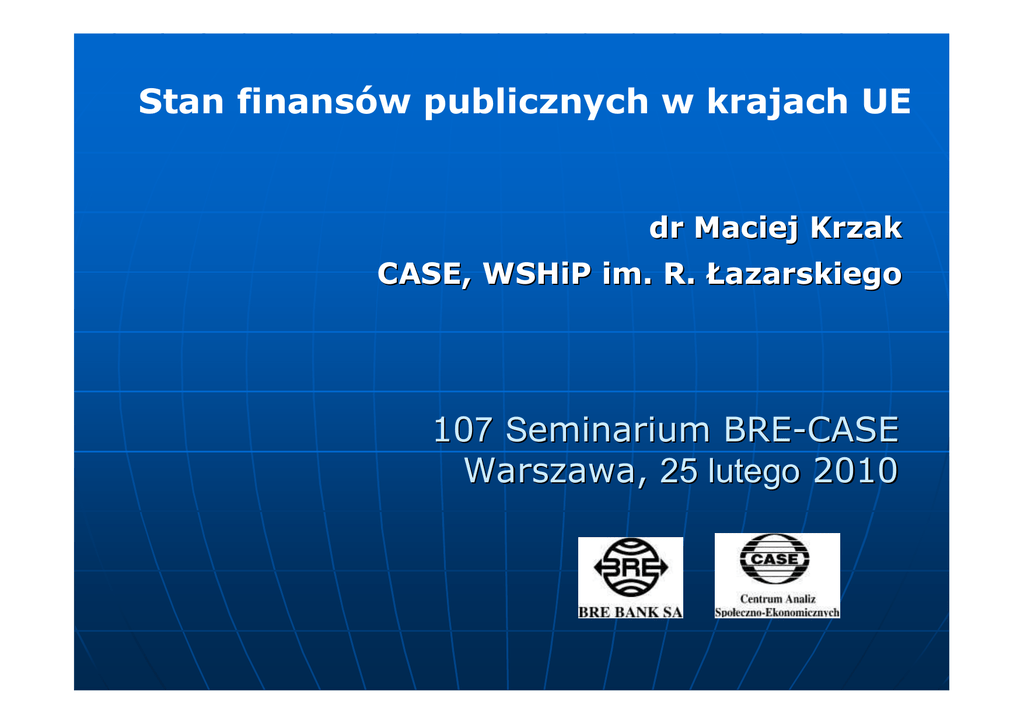 Stan finansów publicznych w krajach UE

dr Maciej Krzak
CASE, WSHiP im. R. Łazarskiego

107 Seminarium BRE-CASE
Warszawa, 25 lutego 2010

BRE
BRE BANK SA

CASE
Centrum Analiz Społeczno-Ekonomicznych